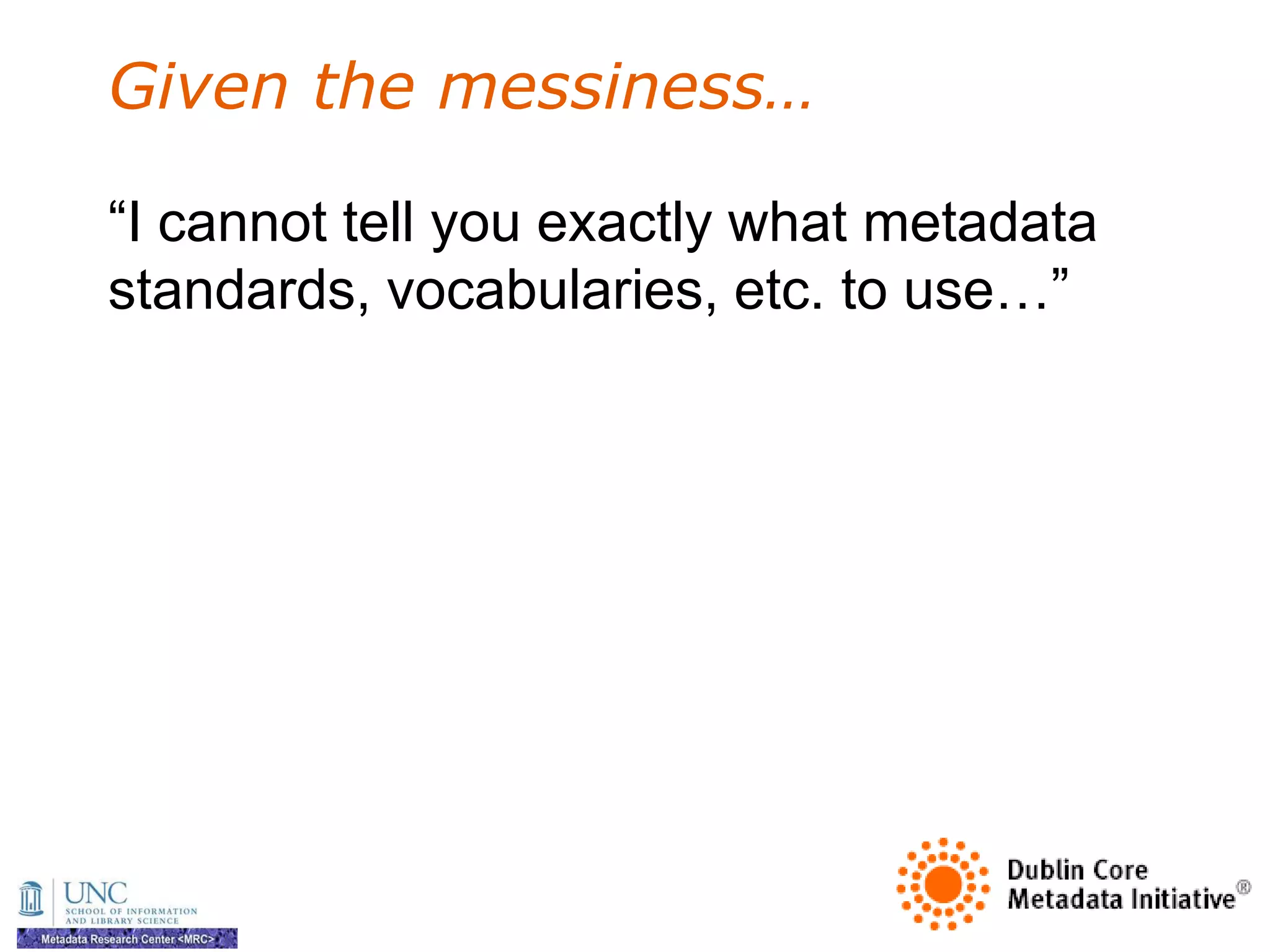 Given the messiness…

“I cannot tell you exactly what metadata standards, vocabularies, etc. to use…”

UNC
SCHOOL OF INFORMATION AND LIBRARY SCIENCE
Metadata Research Center <MRC>

Dublin Core Metadata Initiative®